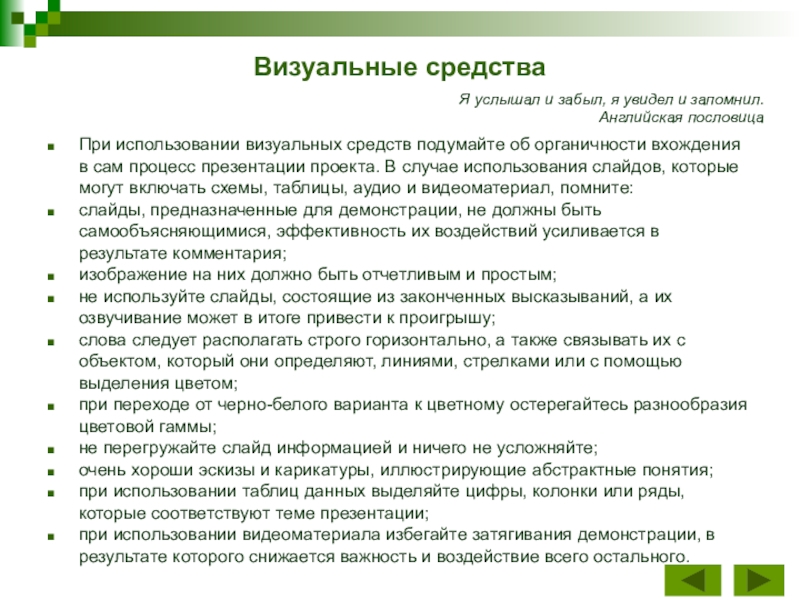 Визуальные средства

Я услышал и забыл, я увидел и запомнил.
Английская пословица

- При использовании визуальных средств подумайте об органичности вхождения в сам процесс презентации проекта. В случае использования слайдов, которые могут включать схемы, таблицы, аудио и видеоматериал, помните:
- слайды, предназначенные для демонстрации, не должны быть самообъясняющимися, эффективность их воздействий усиливается в результате комментария;
- изображение на них должно быть отчетливым и простым;
- не используйте слайды, состоящие из законченных высказываний, а их озвучивание может в итоге привести к проигрышу;
- слова следует располагать строго горизонтально, а также связывать их с объектом, который они определяют, линиями, стрелками или с помощью выделения цветом;
- при переходе от черно-белого варианта к цветному остерегайтесь разнообразия цветовой гаммы;
- не перегружайте слайд информацией и ничего не усложняйте;
- очень хороши эскизы и карикатуры, иллюстрирующие абстрактные понятия;
- при использовании таблиц данных выделяйте цифры, колонки или ряды, которые соответствуют теме презентации;
- при использовании видеоматериала избегайте затягивания демонстрации, в результате которого снижается важность и воздействие всего остального.